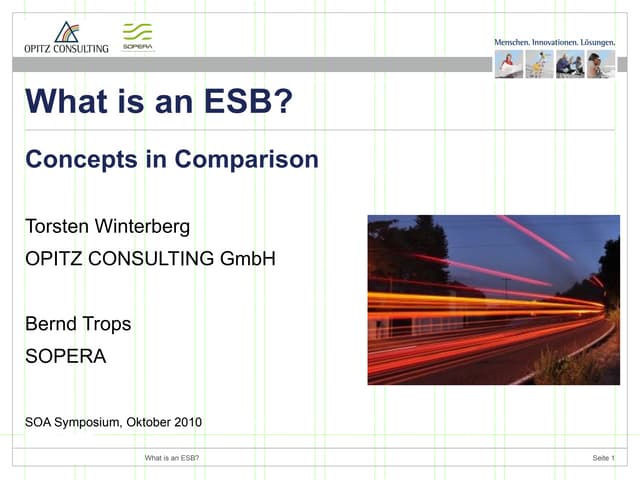 OPITZ CONSULTING

SOPERA

Menschen. Innovationen. Lösungen.

What is an ESB?

Concepts in Comparison

Torsten Winterberg
OPITZ CONSULTING GmbH

Bernd Trops
SOPERA

SOA Symposium, Oktober 2010

What is an ESB?

Seite 1